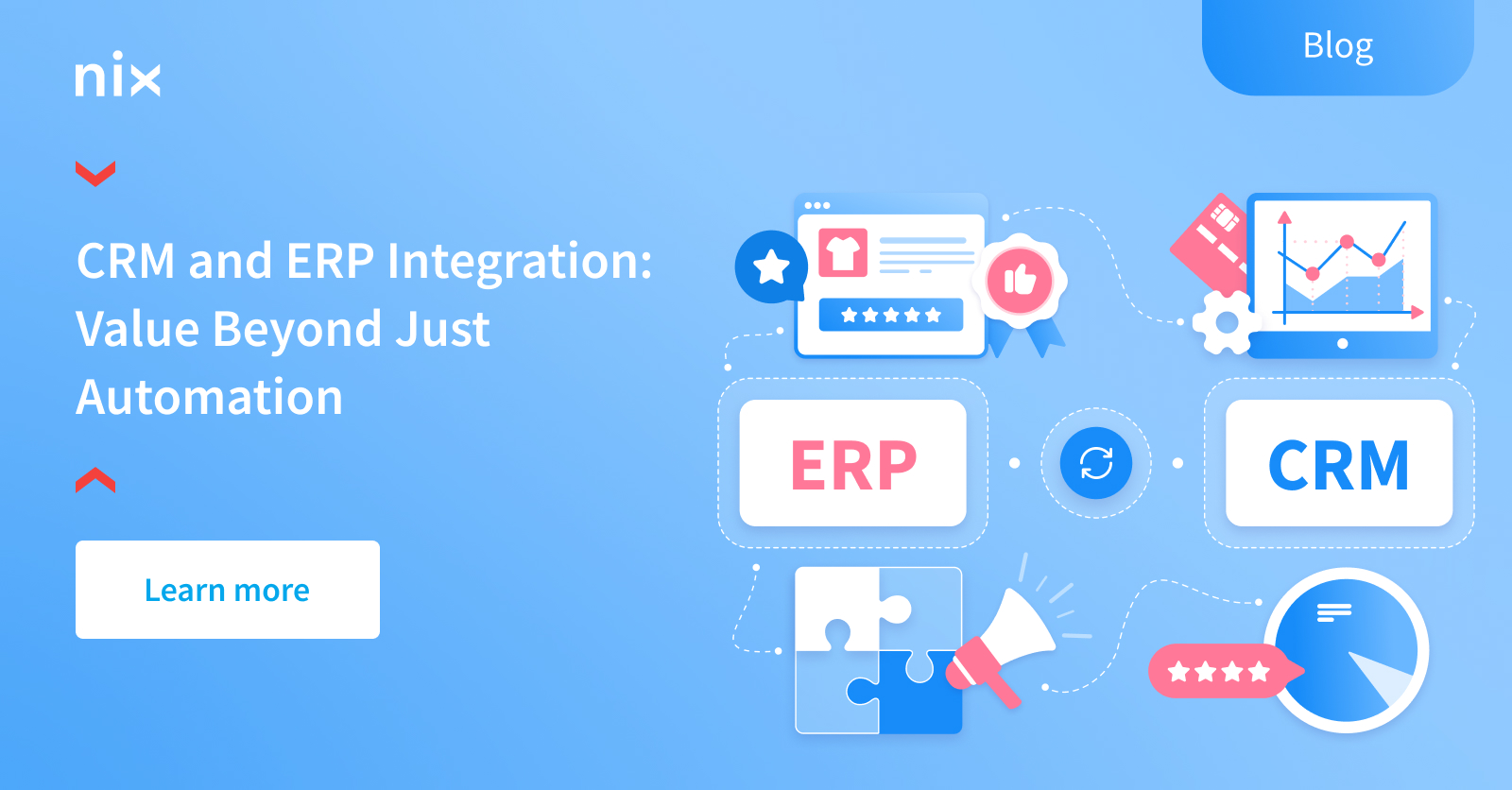 nix

Blog

CRM and ERP Integration: Value Beyond Just Automation

Learn more

ERP

CRM